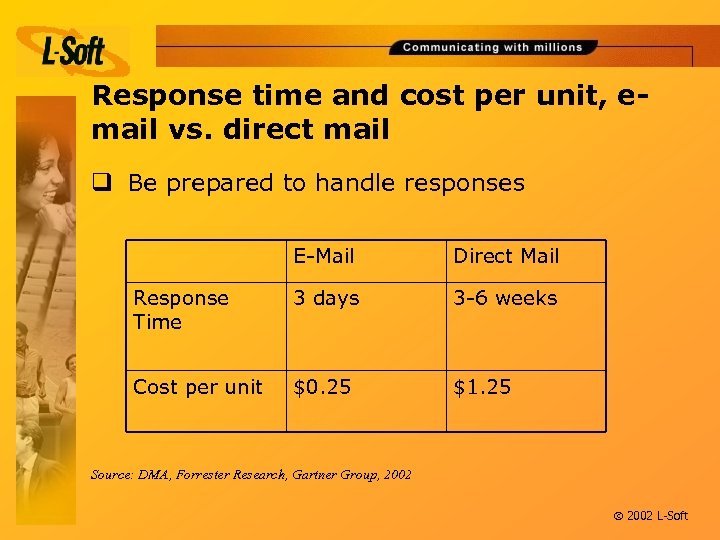 L-Soft

Communicating with millions

Response time and cost per unit, e-mail vs. direct mail

❑ Be prepared to handle responses

| | E-Mail | Direct Mail |
|---|---|---|
| Response Time | 3 days | 3-6 weeks |
| Cost per unit | \$0.25 | \$1.25 |

Source: DMA, Forrester Research, Gartner Group, 2002

© 2002 L-Soft